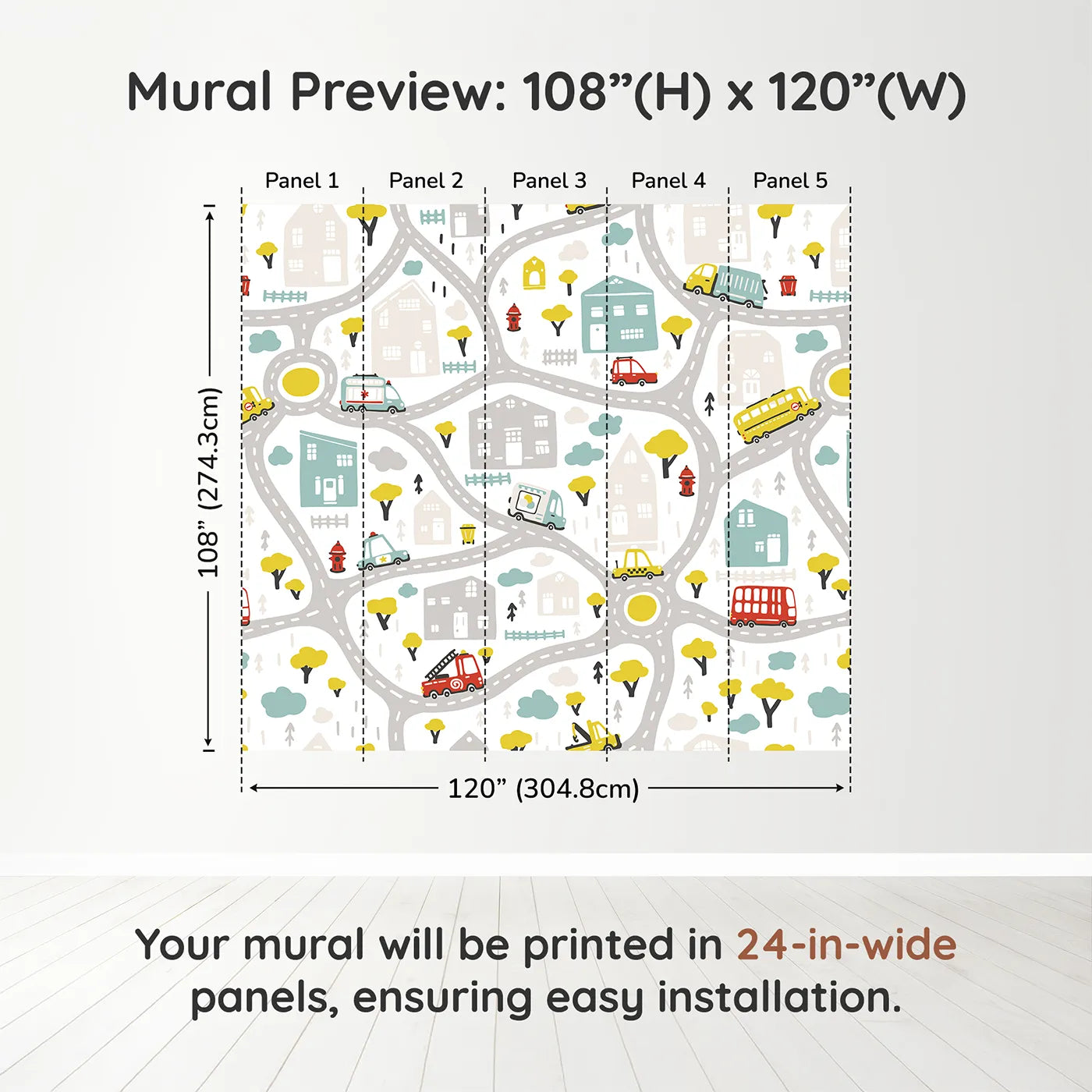 Mural Preview: 108”(H) x 120”(W)

Panel 1 Panel 2 Panel 3 Panel 4 Panel 5

108” (274.3cm)

120” (304.8cm)

Your mural will be printed in 24-in-wide panels, ensuring easy installation.